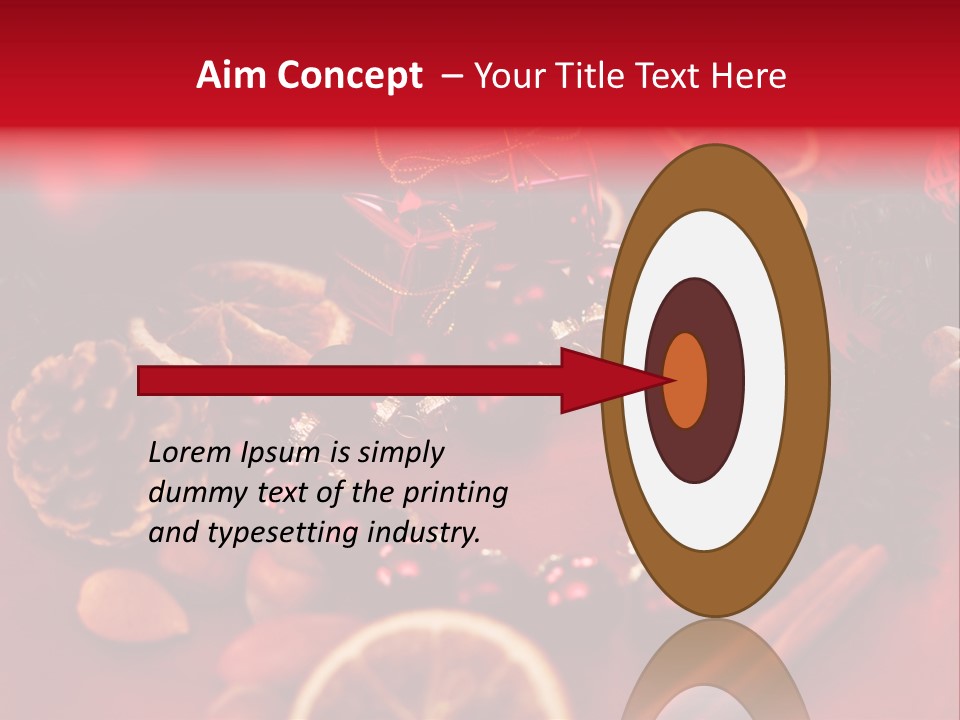 Aim Concept – Your Title Text Here

Lorem Ipsum is simply dummy text of the printing and typesetting industry.